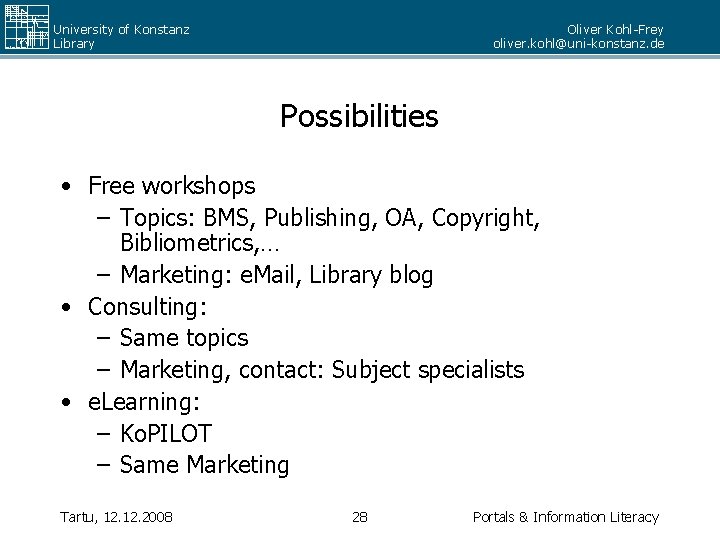 University of Konstanz
Library

Oliver Kohl-Frey
oliver.kohl@uni-konstanz.de

Possibilities

• Free workshops
– Topics: BMS, Publishing, OA, Copyright, Bibliometrics,…
– Marketing: eMail, Library blog
• Consulting:
– Same topics
– Marketing, contact: Subject specialists
• eLearning:
– KoPILOT
– Same Marketing

Tartu, 12.12.2008

28

Portals & Information Literacy